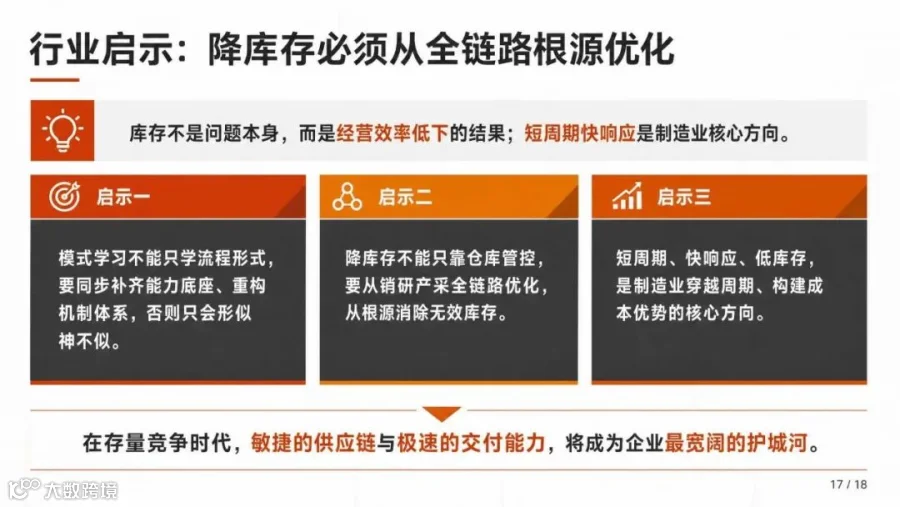 行业启示：降库存必须从全链路根源优化

库存不是问题本身，而是经营效率低下的结果；短周期快响应是制造业核心方向。

启示一

模式学习不能只学流程形式，要同步补齐能力底座、重构机制体系，否则只会形似神不似。

启示二

降库存不能只靠仓库管控，要从销研产采全链路优化，从根源消除无效库存。

启示三

短周期、快响应、低库存，是制造业穿越周期、构建成本优势的核心方向。

在存量竞争时代，敏捷的供应链与极速的交付能力，将成为企业最宽阔的护城河。

大数跨境

17 / 18